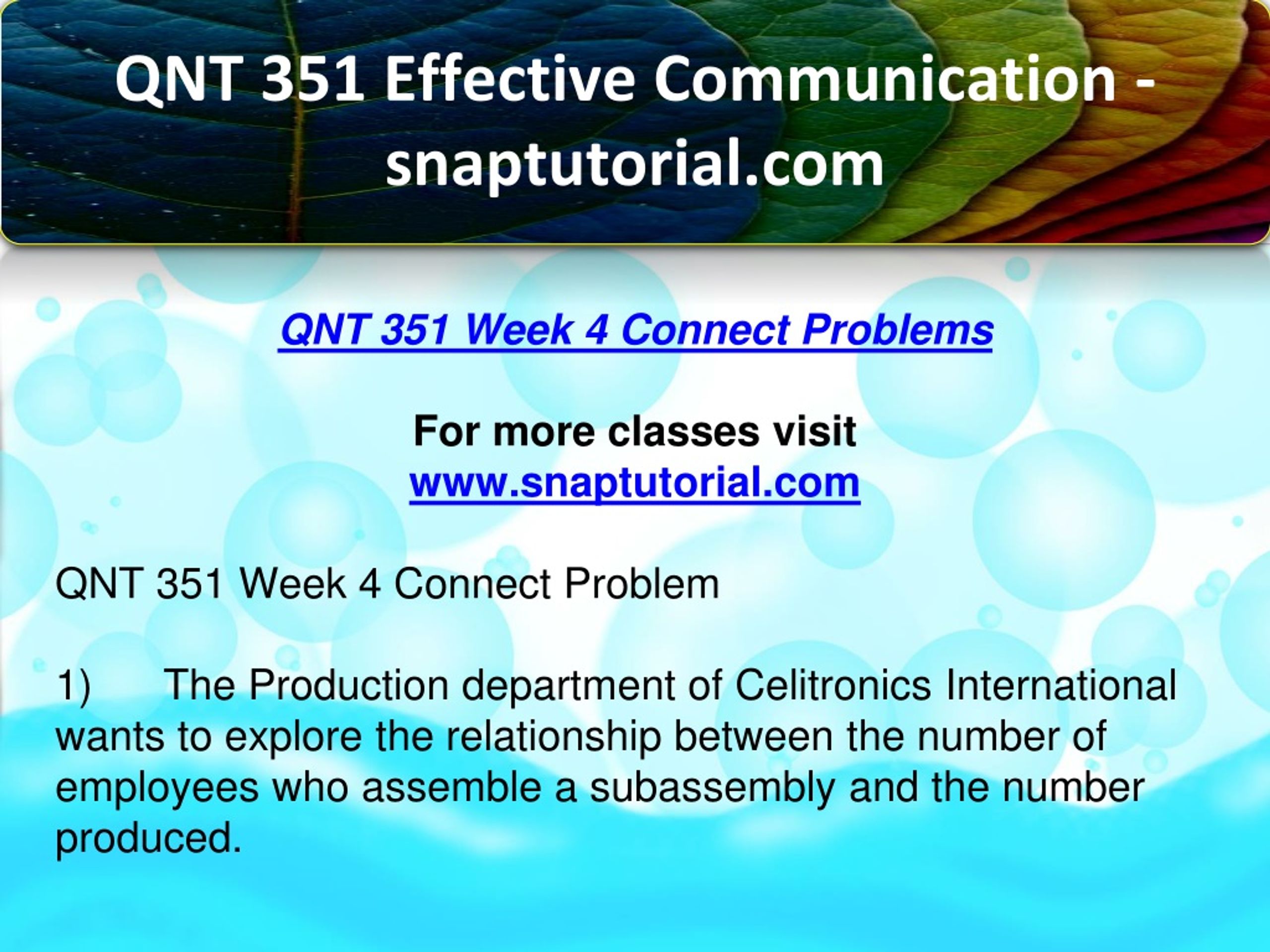 QNT 351 Effective Communication - snaptutorial.com

QNT 351 Week 4 Connect Problems

For more classes visit
www.snaptutorial.com

QNT 351 Week 4 Connect Problem

1) The Production department of Celitronics International wants to explore the relationship between the number of employees who assemble a subassembly and the number produced.